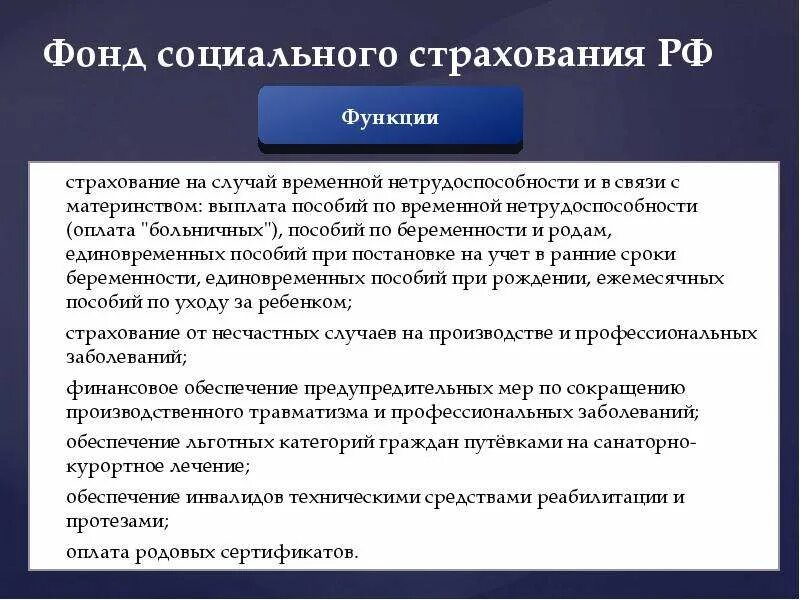 Фонд социального страхования РФ

Функции

страхование на случай временной нетрудоспособности и в связи с материнством: выплата пособий по временной нетрудоспособности (оплата "больничных"), пособий по беременности и родам, единовременных пособий при постановке на учет в ранние сроки беременности, единовременных пособий при рождении, ежемесячных пособий по уходу за ребенком;

страхование от несчастных случаев на производстве и профессиональных заболеваний;

финансовое обеспечение предупредительных мер по сокращению производственного травматизма и профессиональных заболеваний;

обеспечение льготных категорий граждан путёвками на санаторно-курортное лечение;

обеспечение инвалидов техническими средствами реабилитации и протезами;

оплата родовых сертификатов.